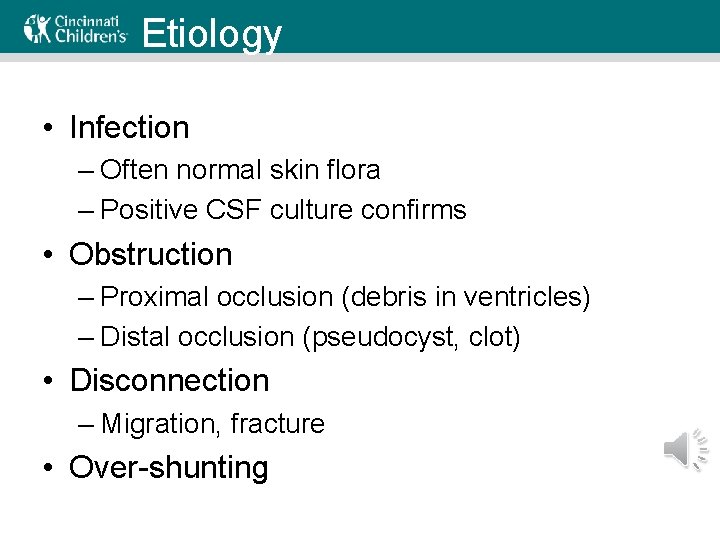 Cincinnati Children's

Etiology

• Infection
– Often normal skin flora
– Positive CSF culture confirms
• Obstruction
– Proximal occlusion (debris in ventricles)
– Distal occlusion (pseudocyst, clot)
• Disconnection
– Migration, fracture
• Over-shunting